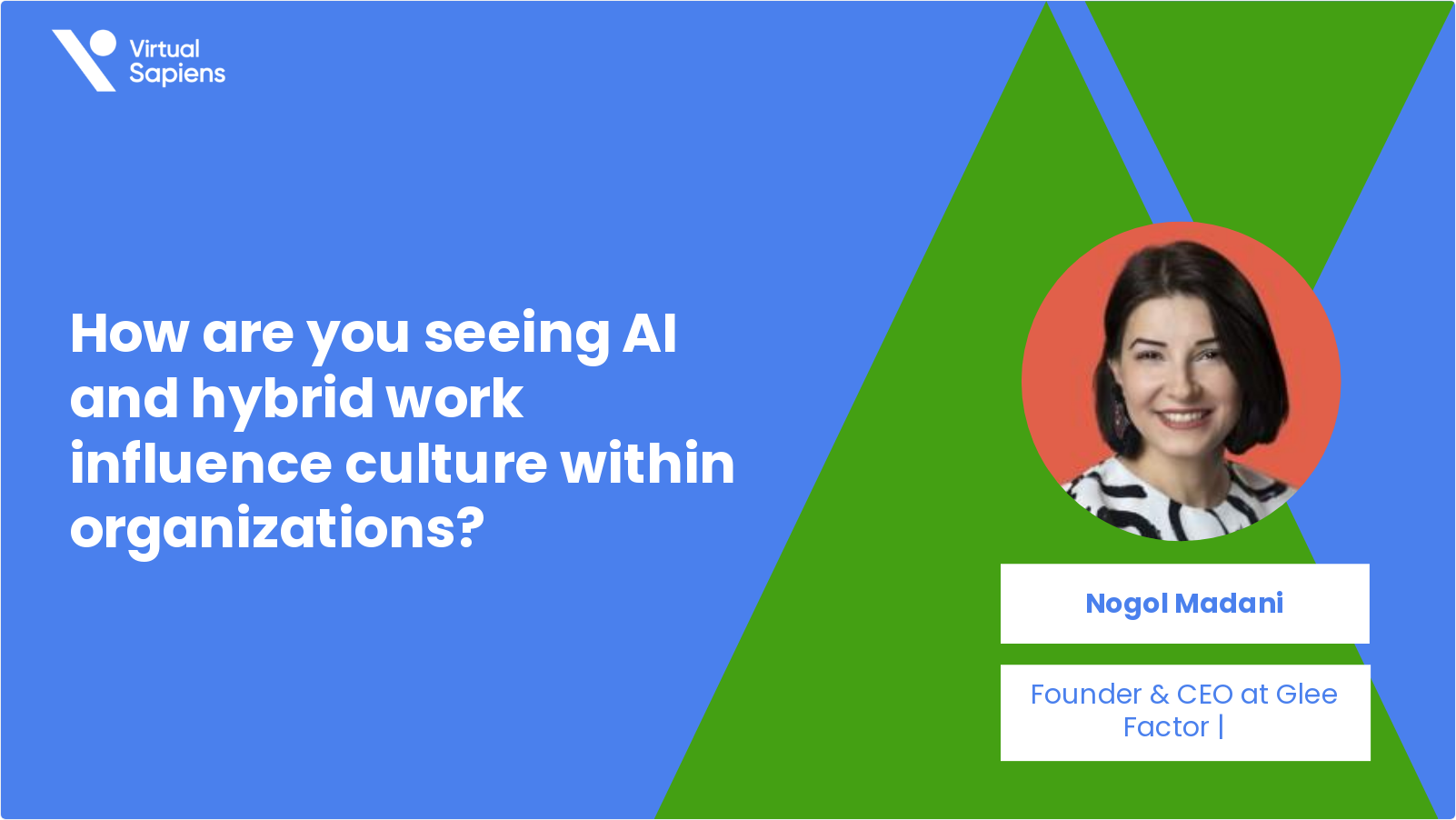 Virtual Sapiens

How are you seeing AI and hybrid work influence culture within organizations?

Nogol Madani

Founder & CEO at Glee Factor |